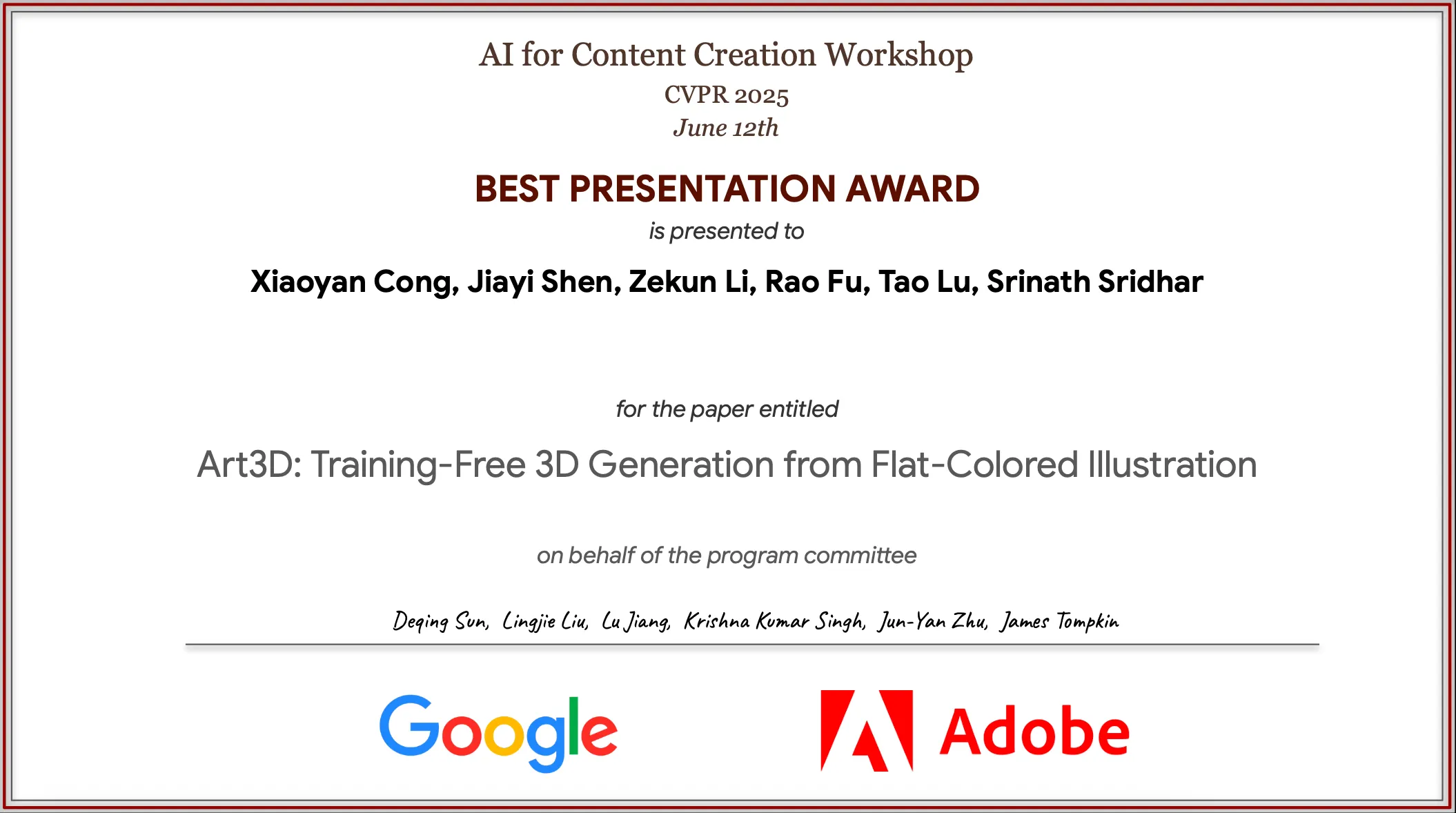 AI for Content Creation Workshop
CVPR 2025
June 12th

BEST PRESENTATION AWARD
is presented to

Xiaoyan Cong, Jiayi Shen, Zekun Li, Rao Fu, Tao Lu, Srinath Sridhar

for the paper entitled

Art3D: Training-Free 3D Generation from Flat-Colored Illustration

on behalf of the program committee

Deqing Sun, Lingjie Liu, Lu Jiang, Krishna Kumar Singh, Jun-Yan Zhu, James Tompkin

Google

Adobe